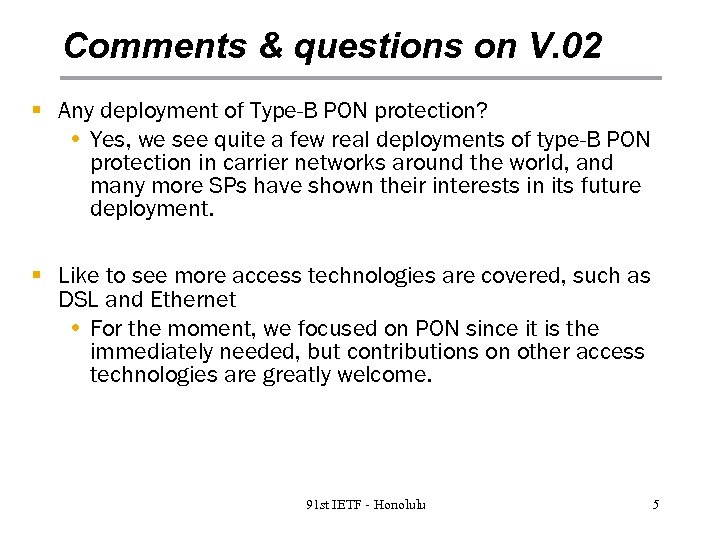 Comments & questions on V.02

- Any deployment of Type-B PON protection?
  - Yes, we see quite a few real deployments of type-B PON protection in carrier networks around the world, and many more SPs have shown their interests in its future deployment.

- Like to see more access technologies are covered, such as DSL and Ethernet
  - For the moment, we focused on PON since it is the immediately needed, but contributions on other access technologies are greatly welcome.

91st IETF - Honolulu

5